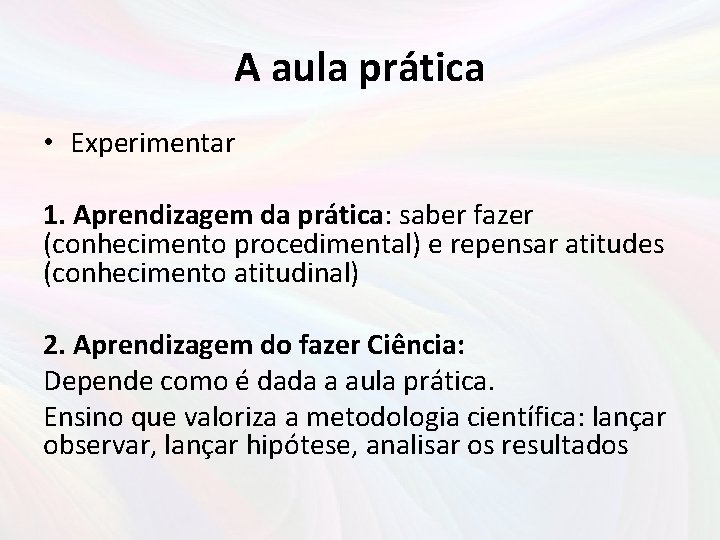 A aula prática

• Experimentar

1. Aprendizagem da prática: saber fazer (conhecimento procedimental) e repensar atitudes (conhecimento atitudinal)

2. Aprendizagem do fazer Ciência:
Depende como é dada a aula prática.
Ensino que valoriza a metodologia científica: lançar observar, lançar hipótese, analisar os resultados